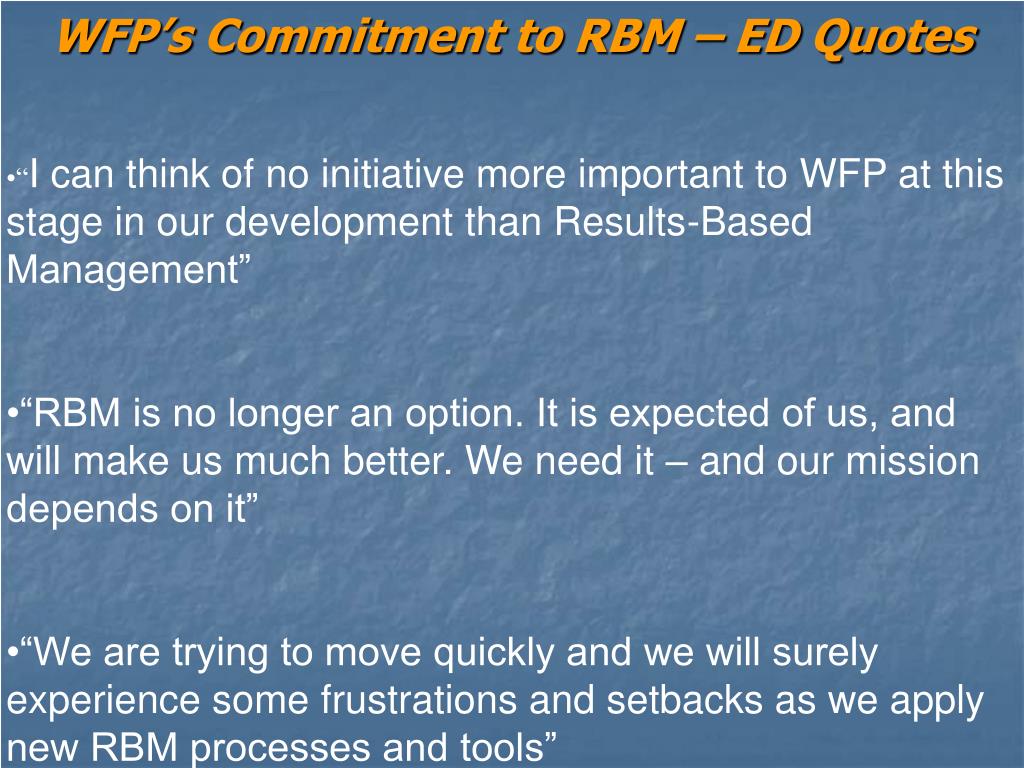 WFP’s Commitment to RBM – ED Quotes

•“I can think of no initiative more important to WFP at this stage in our development than Results-Based Management”

•“RBM is no longer an option. It is expected of us, and will make us much better. We need it – and our mission depends on it”

•“We are trying to move quickly and we will surely experience some frustrations and setbacks as we apply new RBM processes and tools”